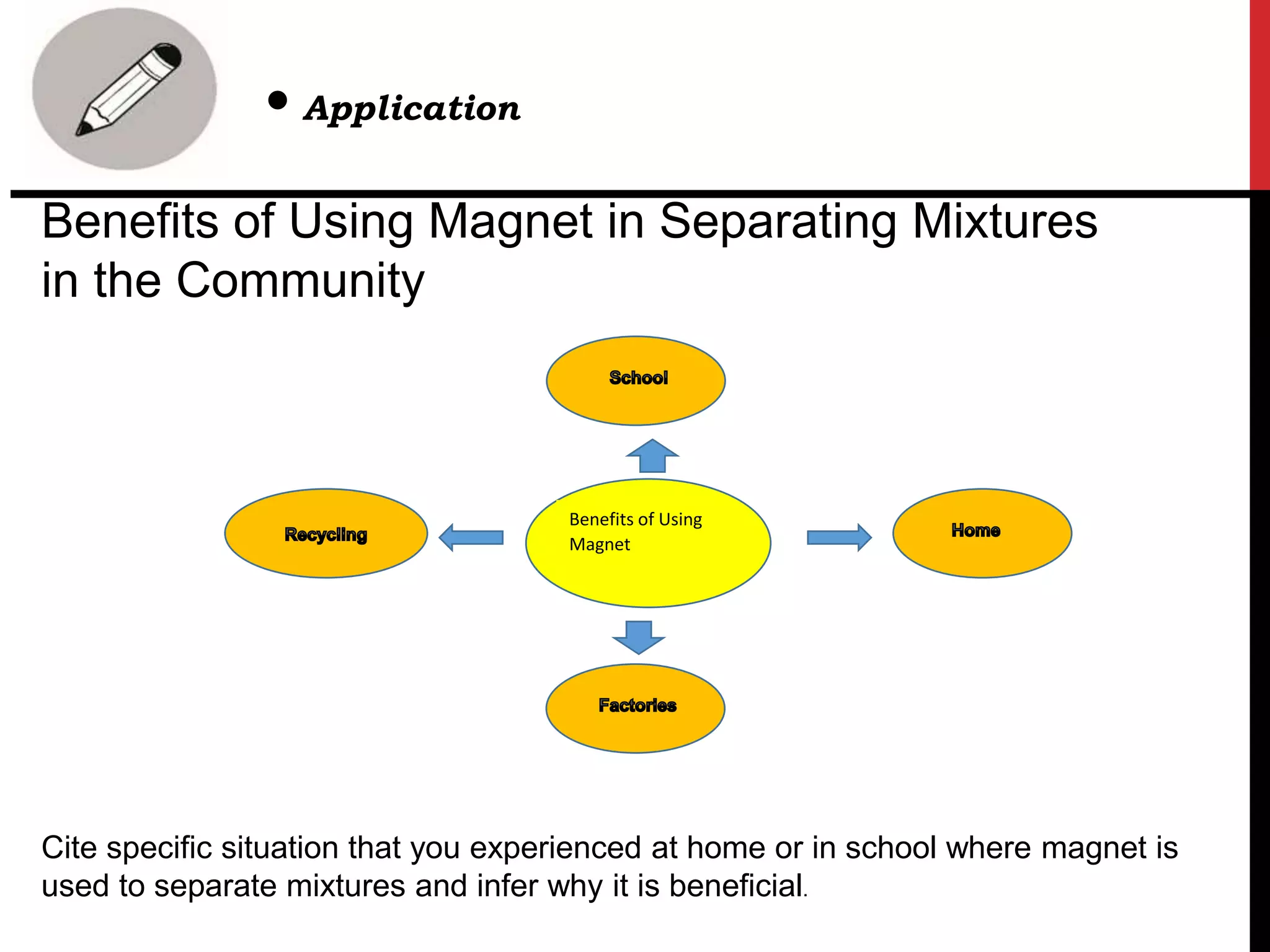 • Application

Benefits of Using Magnet in Separating Mixtures in the Community

School

Recycling

Benefits of Using Magnet

Home

Factories

Cite specific situation that you experienced at home or in school where magnet is used to separate mixtures and infer why it is beneficial.